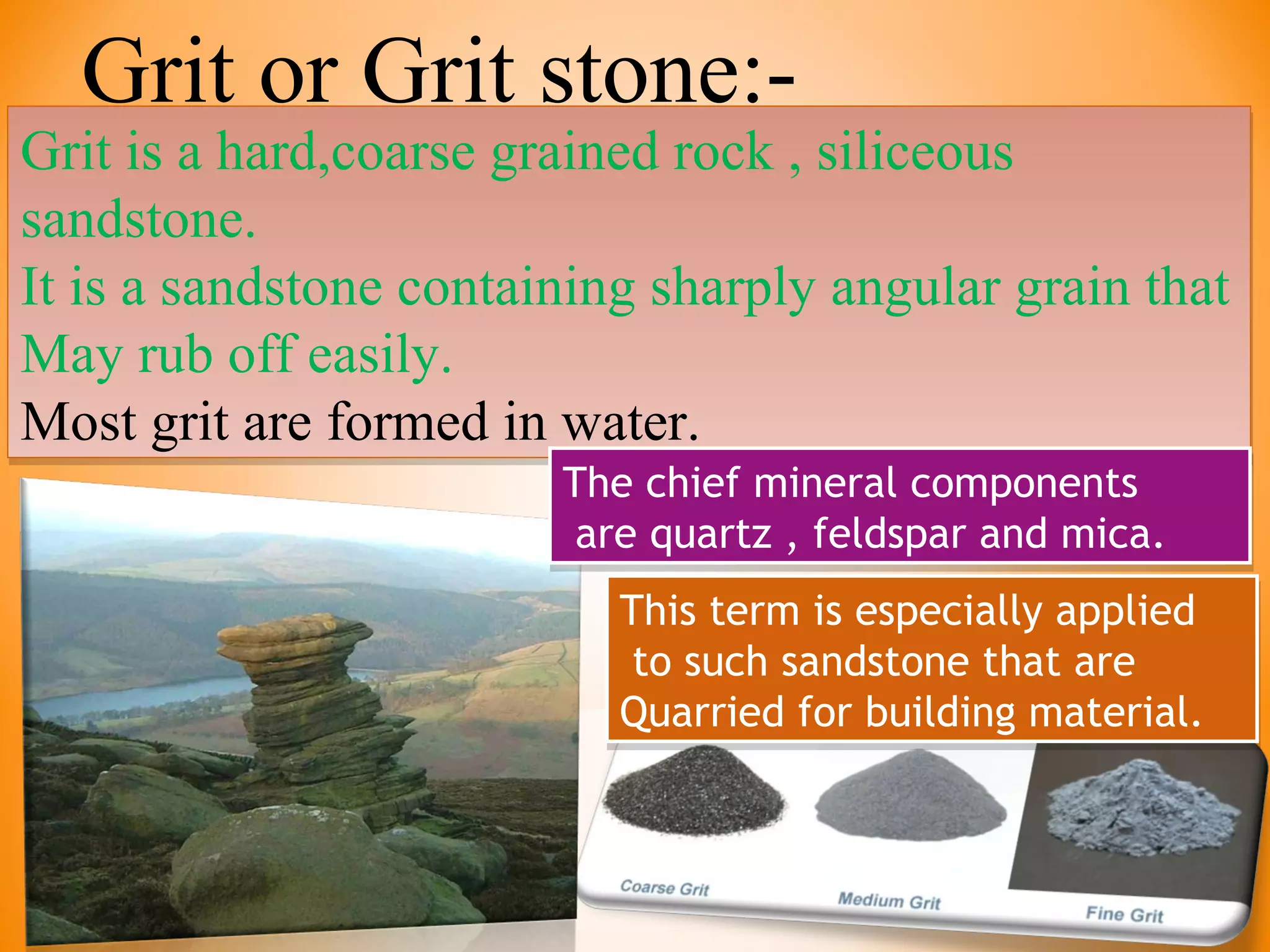 Grit or Grit stone:-

Grit is a hard,coarse grained rock , siliceous sandstone.
It is a sandstone containing sharply angular grain that May rub off easily.
Most grit are formed in water.

The chief mineral components are quartz , feldspar and mica.

This term is especially applied to such sandstone that are Quarried for building material.

Coarse Grit

Medium Grit

Fine Grit